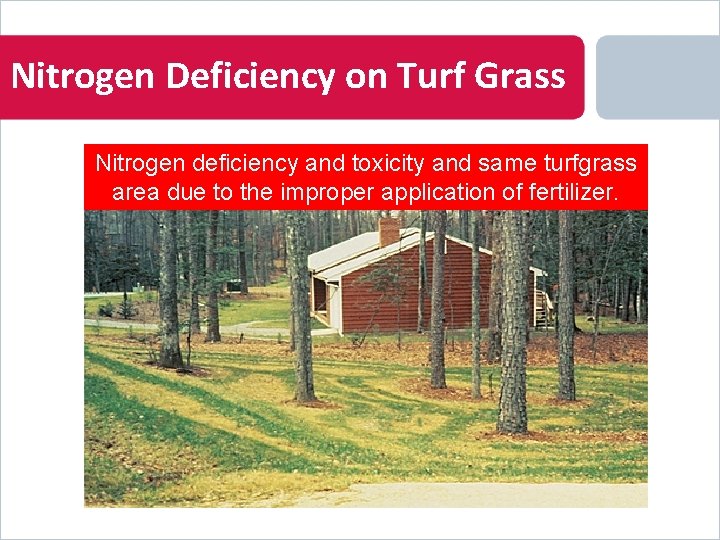 Nitrogen Deficiency on Turf Grass

Nitrogen deficiency and toxicity and same turfgrass area due to the improper application of fertilizer.